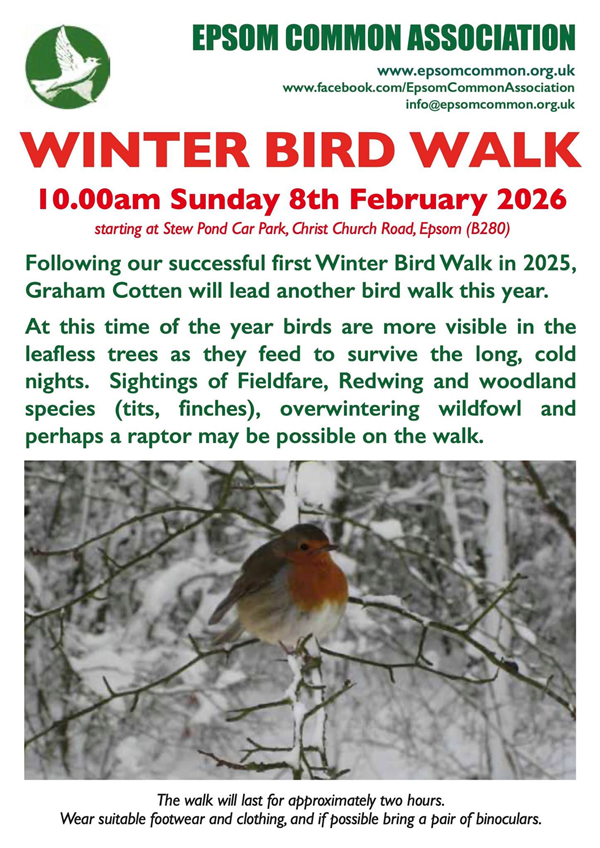 EPSOM COMMON ASSOCIATION

www.epsomcommon.org.uk
www.facebook.com/EpsomCommonAssociation
info@epsomcommon.org.uk

WINTER BIRD WALK

10.00am Sunday 8th February 2026

starting at Stew Pond Car Park, Christ Church Road, Epsom (B280)

Following our successful first Winter Bird Walk in 2025, Graham Cotten will lead another bird walk this year.

At this time of the year birds are more visible in the leafless trees as they feed to survive the long, cold nights. Sightings of Fieldfare, Redwing and woodland species (tits, finches), overwintering wildfowl and perhaps a raptor may be possible on the walk.

The walk will last for approximately two hours.
Wear suitable footwear and clothing, and if possible bring a pair of binoculars.